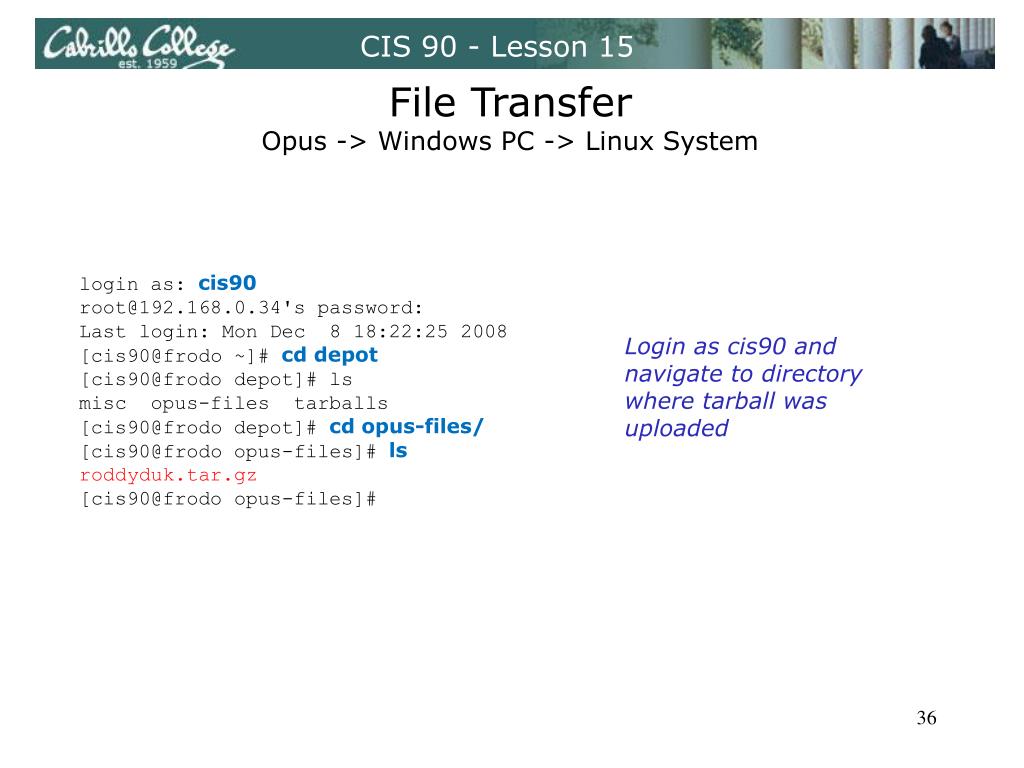 Cabrillo College
est. 1959
CIS 90 - Lesson 15

File Transfer
Opus -> Windows PC -> Linux System

login as: cis90
root@192.168.0.34's password:
Last login: Mon Dec 8 18:22:25 2008
[cis90@frodo ~]# cd depot
[cis90@frodo depot]# ls
misc opus-files tarballs
[cis90@frodo depot]# cd opus-files/
[cis90@frodo opus-files]# ls
roddyduk.tar.gz
[cis90@frodo opus-files]#

Login as cis90 and navigate to directory where tarball was uploaded

36